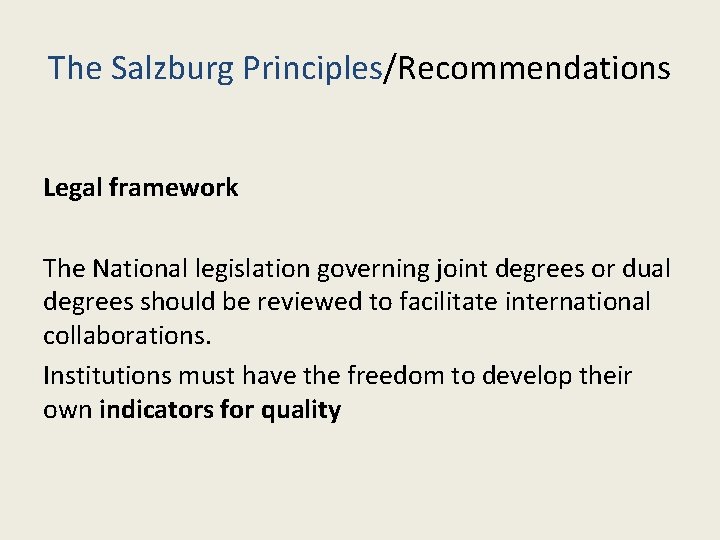 The Salzburg Principles/Recommendations

Legal framework

The National legislation governing joint degrees or dual degrees should be reviewed to facilitate international collaborations.

Institutions must have the freedom to develop their own indicators for quality